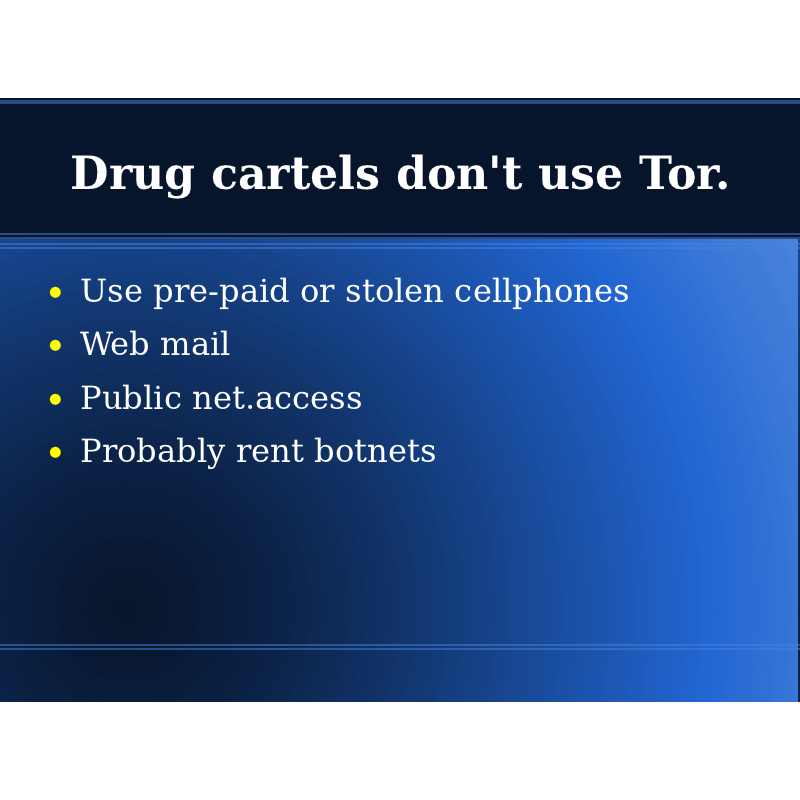 Drug cartels don't use Tor.

- Use pre-paid or stolen cellphones
- Web mail
- Public net.access
- Probably rent botnets